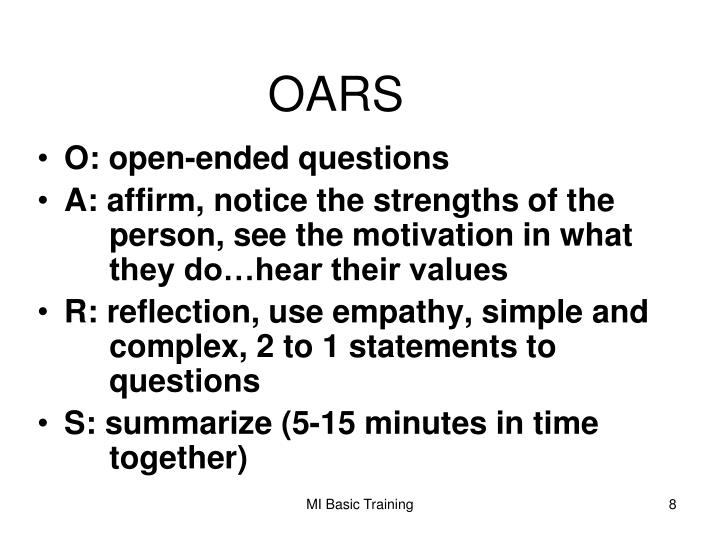 OARS

• O: open-ended questions
• A: affirm, notice the strengths of the person, see the motivation in what they do…hear their values
• R: reflection, use empathy, simple and complex, 2 to 1 statements to questions
• S: summarize (5-15 minutes in time together)

MI Basic Training

8